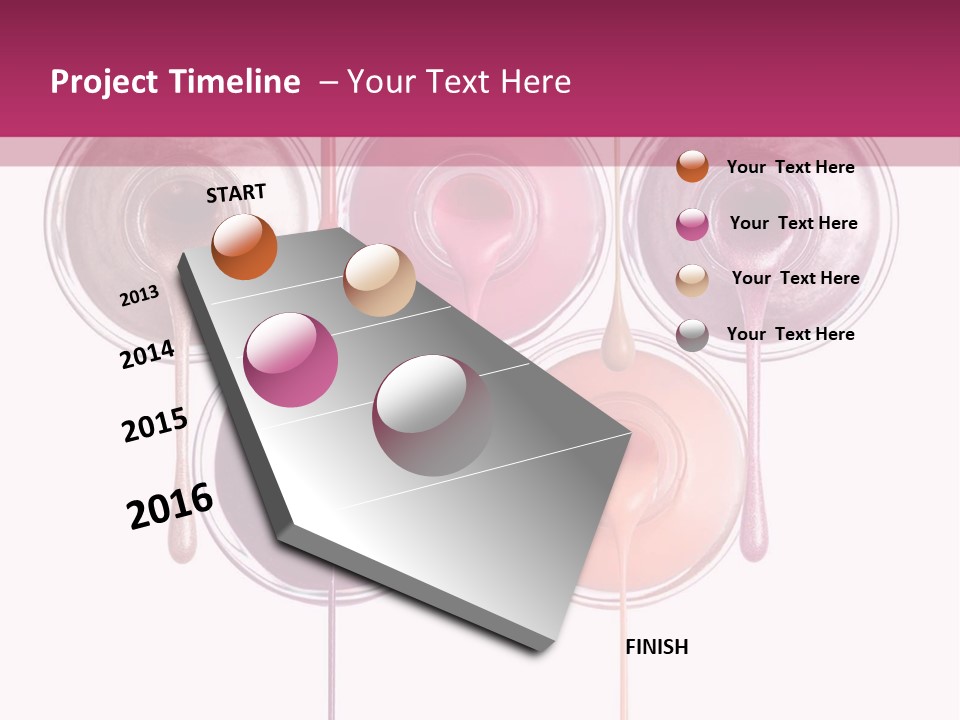 Project Timeline – Your Text Here

START

2013

2014

2015

2016

FINISH

Your Text Here

Your Text Here

Your Text Here

Your Text Here